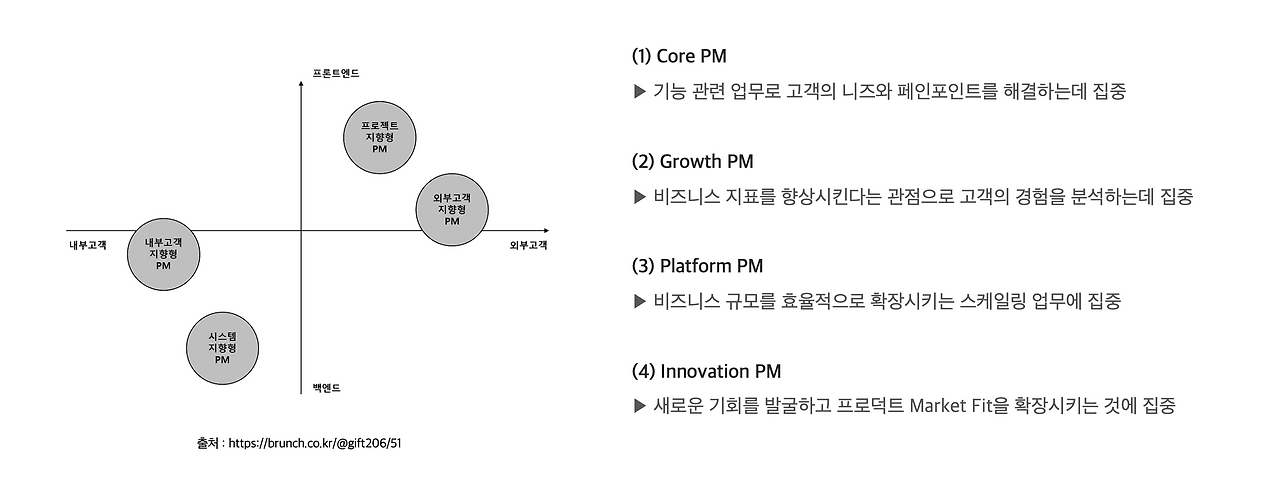 프론트엔드

프로젝트 지향형 PM

외부고객 지향형 PM

내부고객

내부고객 지향형 PM

외부고객

시스템 지향형 PM

백엔드

출처 : https://brunch.co.kr/@gift206/51

(1) Core PM

▶ 기능 관련 업무로 고객의 니즈와 페인포인트를 해결하는데 집중

(2) Growth PM

▶ 비즈니스 지표를 향상시킨다는 관점으로 고객의 경험을 분석하는데 집중

(3) Platform PM

▶ 비즈니스 규모를 효율적으로 확장시키는 스케일링 업무에 집중

(4) Innovation PM

▶ 새로운 기회를 발굴하고 프로덕트 Market Fit을 확장시키는 것에 집중